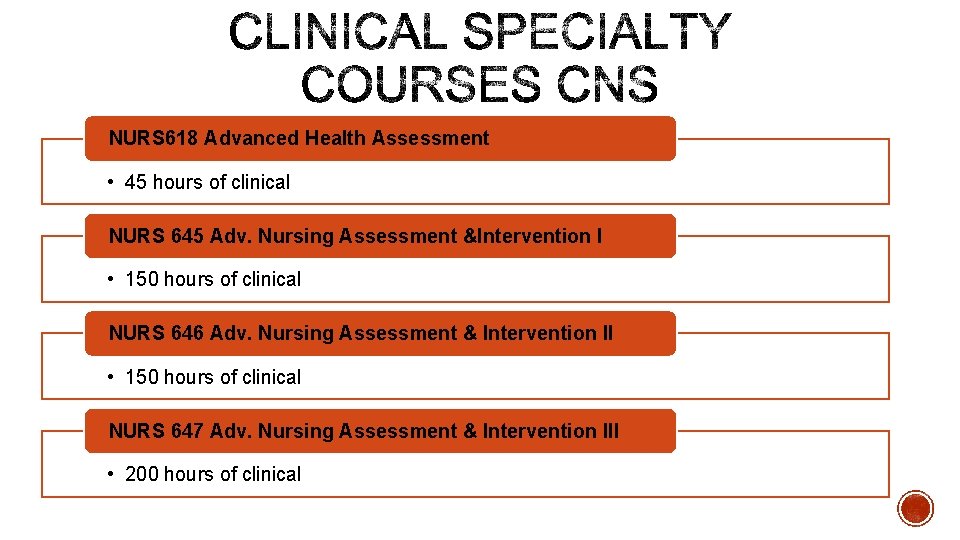 CLINICAL SPECIALTY COURSES CNS

NURS618 Advanced Health Assessment

• 45 hours of clinical

NURS 645 Adv. Nursing Assessment &Intervention I

• 150 hours of clinical

NURS 646 Adv. Nursing Assessment & Intervention II

• 150 hours of clinical

NURS 647 Adv. Nursing Assessment & Intervention III

• 200 hours of clinical